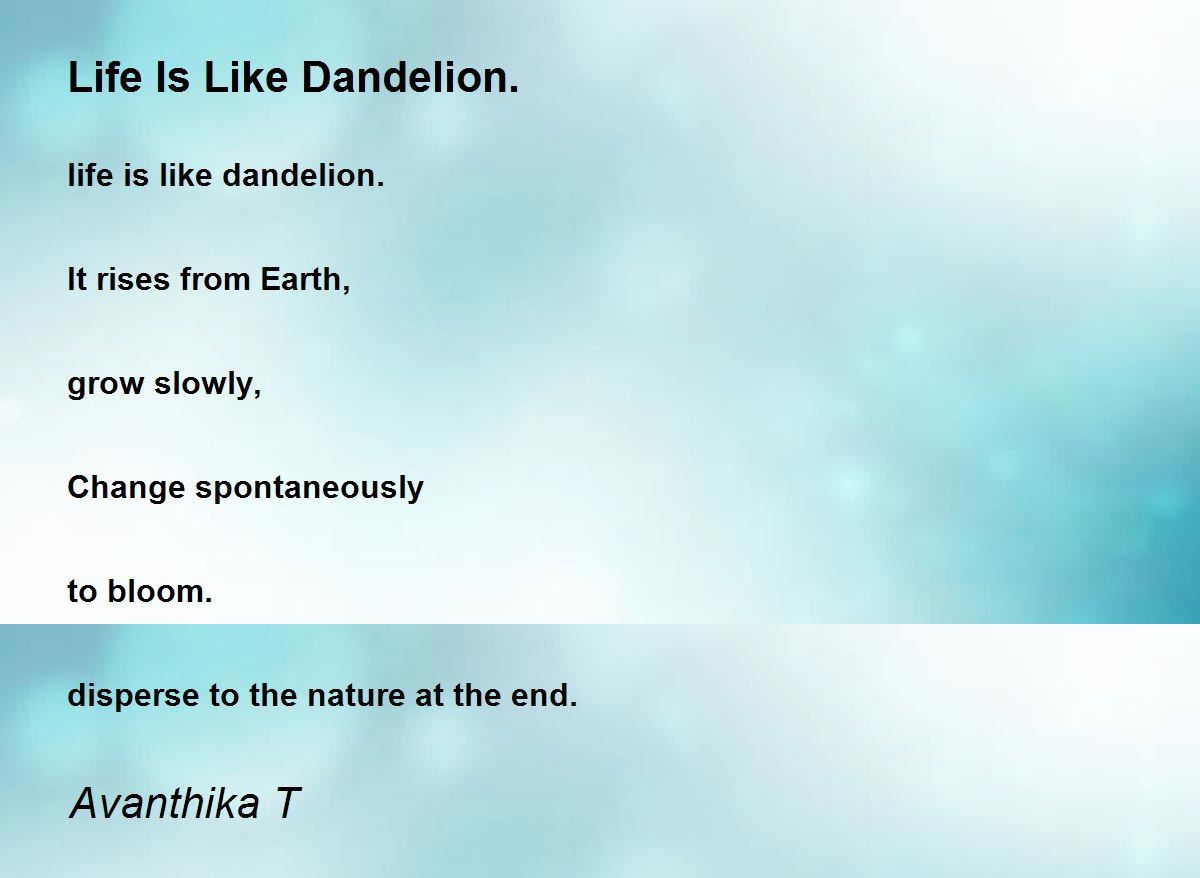 Life Is Like Dandelion.

life is like dandelion.

It rises from Earth,

grow slowly,

Change spontaneously

to bloom.

disperse to the nature at the end.

Avanthika T